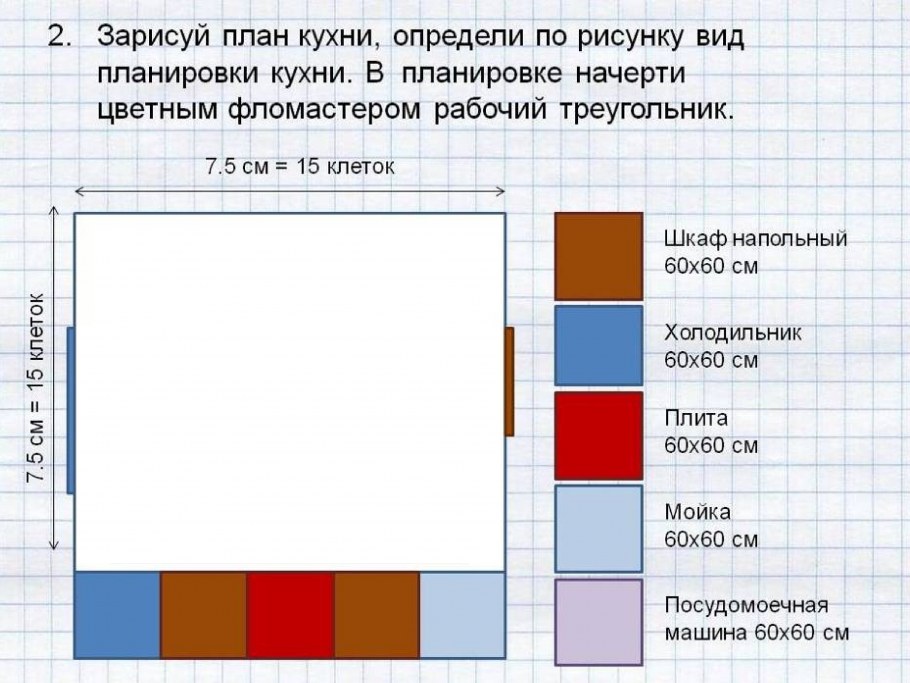 2. Зарисуй план кухни, определи по рисунку вид планировки кухни. В планировке начерти цветным фломастером рабочий треугольник.

7.5 см = 15 клеток

7.5 см = 15 клеток

Шкаф напольный 60х60 см

Холодильник 60х60 см

Плита 60х60 см

Мойка 60х60 см

Посудомоечная машина 60х60 см